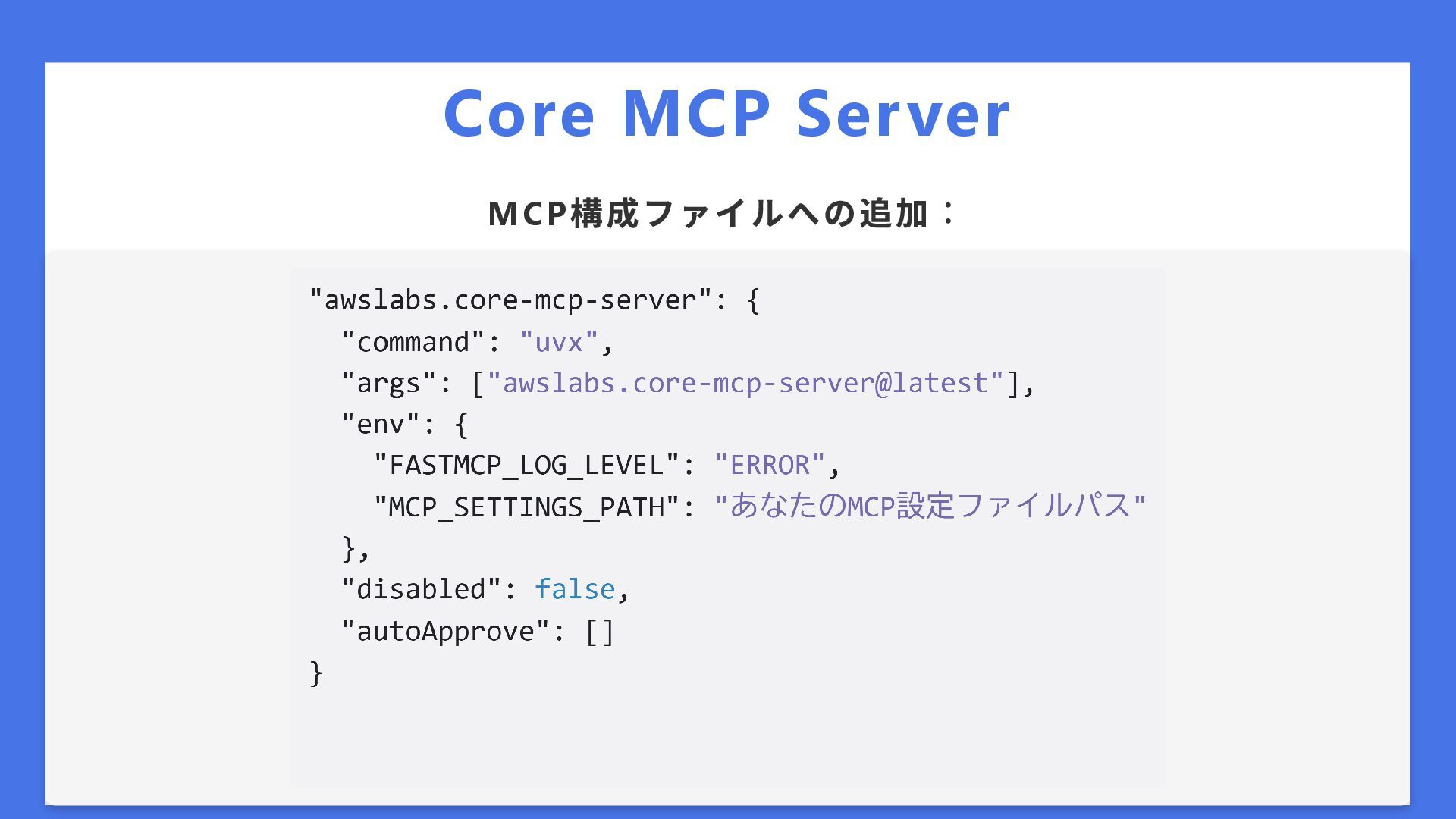 Core MCP Server

MCP構成ファイルへの追加：

"awslabs.core-mcp-server": {
  "command": "uvx",
  "args": ["awslabs.core-mcp-server@latest"],
  "env": {
    "FASTMCP_LOG_LEVEL": "ERROR",
    "MCP_SETTINGS_PATH": "あなたのMCP設定ファイルパス"
  },
  "disabled": false,
  "autoApprove": []
}